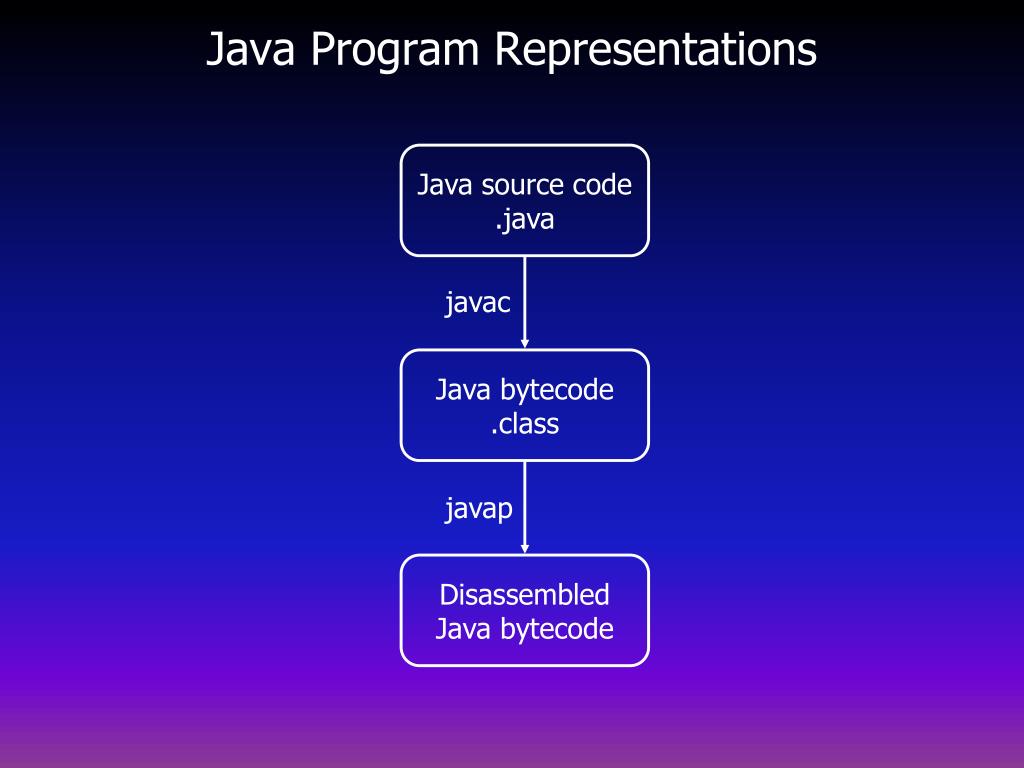 Java Program Representations

Java source code
.java

javac

Java bytecode
.class

javap

Disassembled
Java bytecode